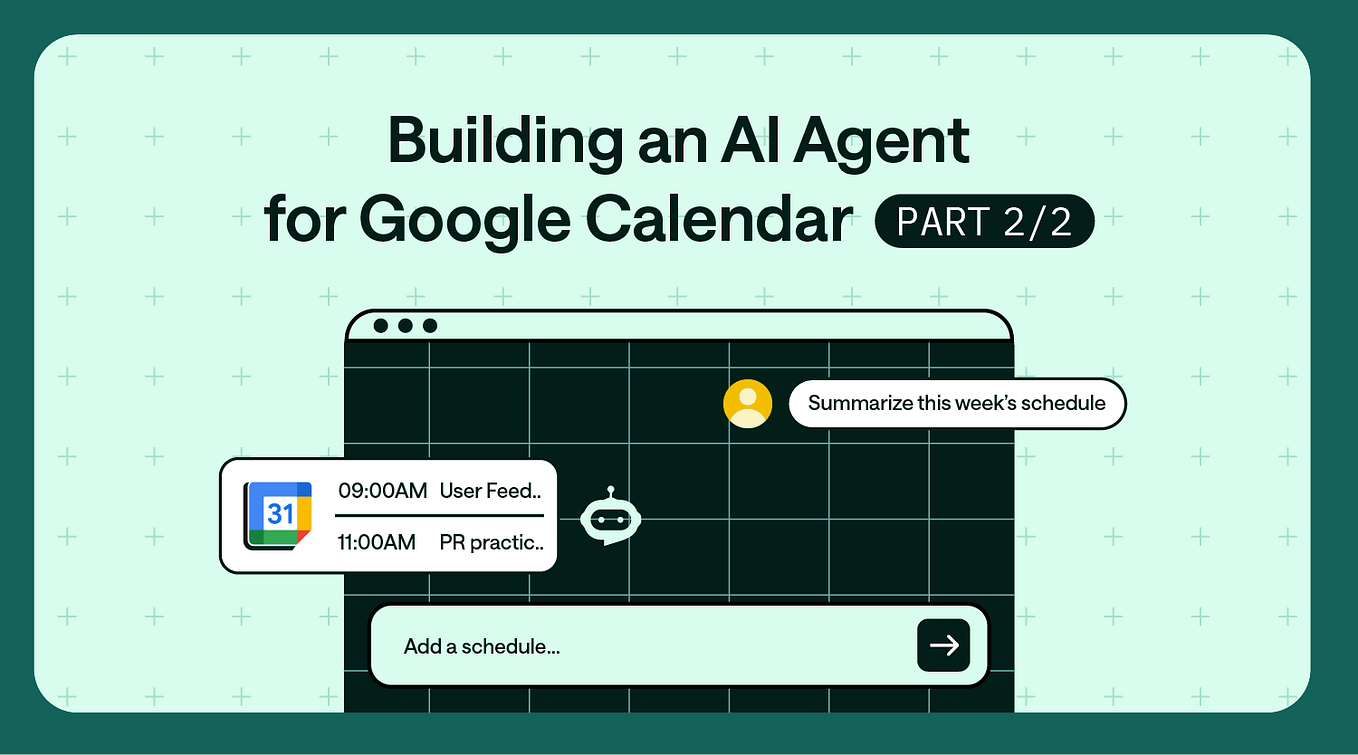 Building an AI Agent for Google Calendar PART 2/2

Summarize this week's schedule

31

09:00AM User Feed..

11:00AM PR practic..

Add a schedule...